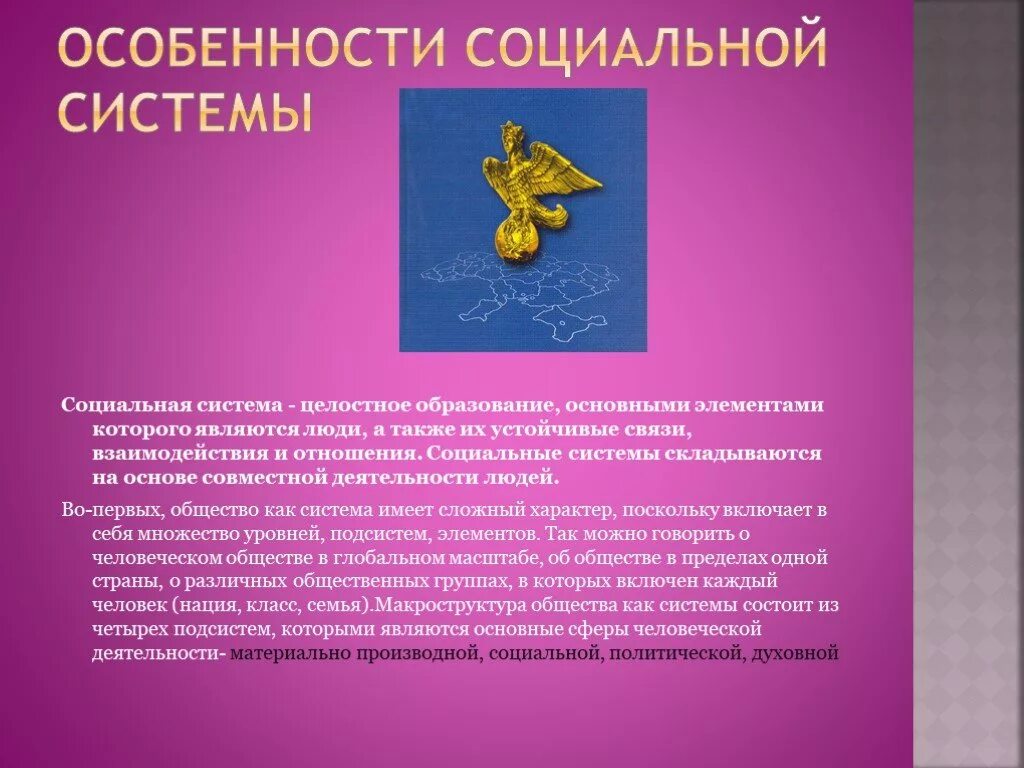 ОСОБЕННОСТИ СОЦИАЛЬНОЙ СИСТЕМЫ

Социальная система - целостное образование, основными элементами которого являются люди, а также их устойчивые связи, взаимодействия и отношения. Социальные системы складываются на основе совместной деятельности людей.

Во-первых, общество как система имеет сложный характер, поскольку включает в себя множество уровней, подсистем, элементов. Так можно говорить о человеческом обществе в глобальном масштабе, об обществе в пределах одной страны, о различных общественных группах, в которых включен каждый человек (нация, класс, семья).Макроструктура общества как системы состоит из четырех подсистем, которыми являются основные сферы человеческой деятельности- материально производной, социальной, политической, духовной